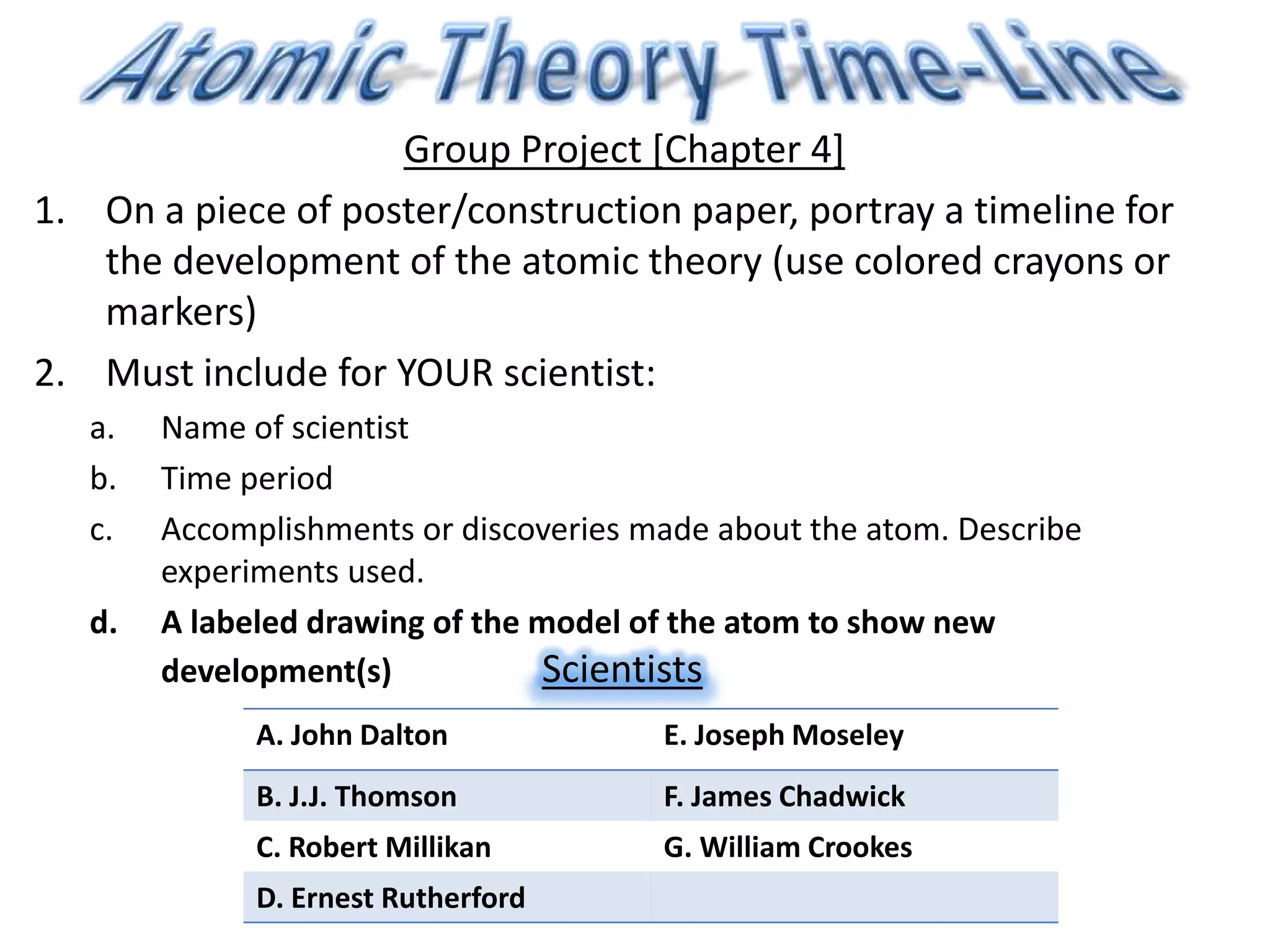 Atomic Theory Time-Line

Group Project [Chapter 4]

1. On a piece of poster/construction paper, portray a timeline for the development of the atomic theory (use colored crayons or markers)

2. Must include for YOUR scientist:

a. Name of scientist

b. Time period

c. Accomplishments or discoveries made about the atom. Describe experiments used.

d. A labeled drawing of the model of the atom to show new development(s)

Scientists

| A. John Dalton | E. Joseph Moseley |
|---|---|
| B. J.J. Thomson | F. James Chadwick |
| C. Robert Millikan | G. William Crookes |
| D. Ernest Rutherford | |